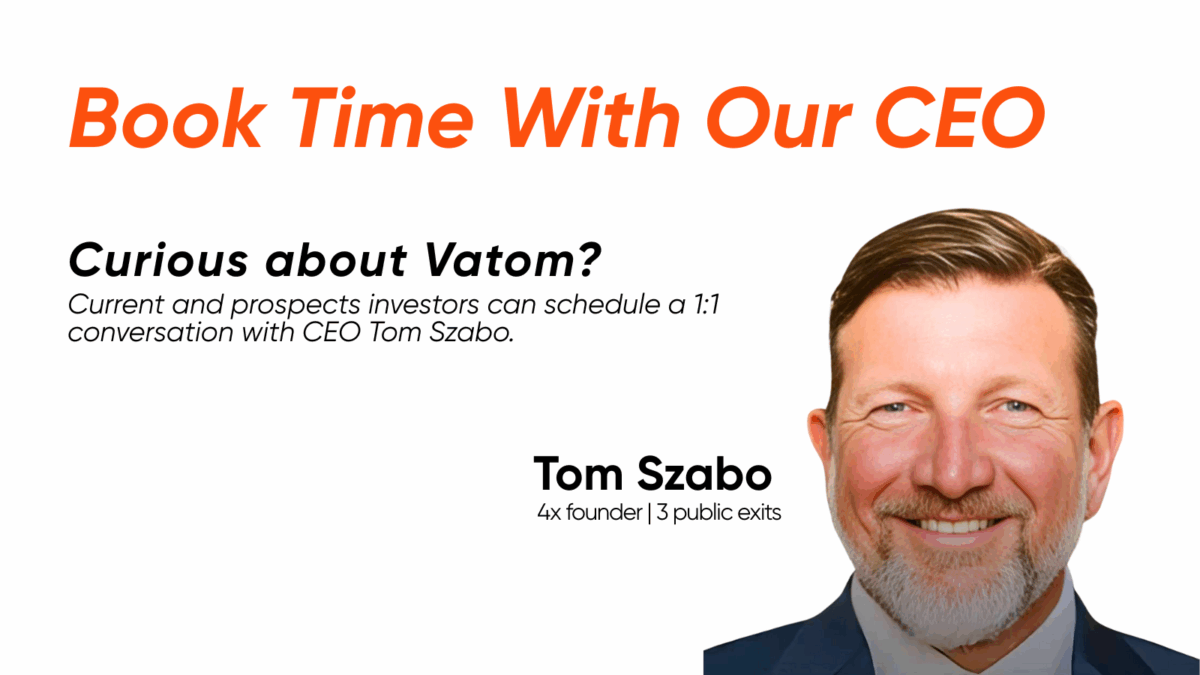 Book Time With Our CEO

Curious about Vatom?

Current and prospects investors can schedule a 1:1 conversation with CEO Tom Szabo.

Tom Szabo

4x founder | 3 public exits